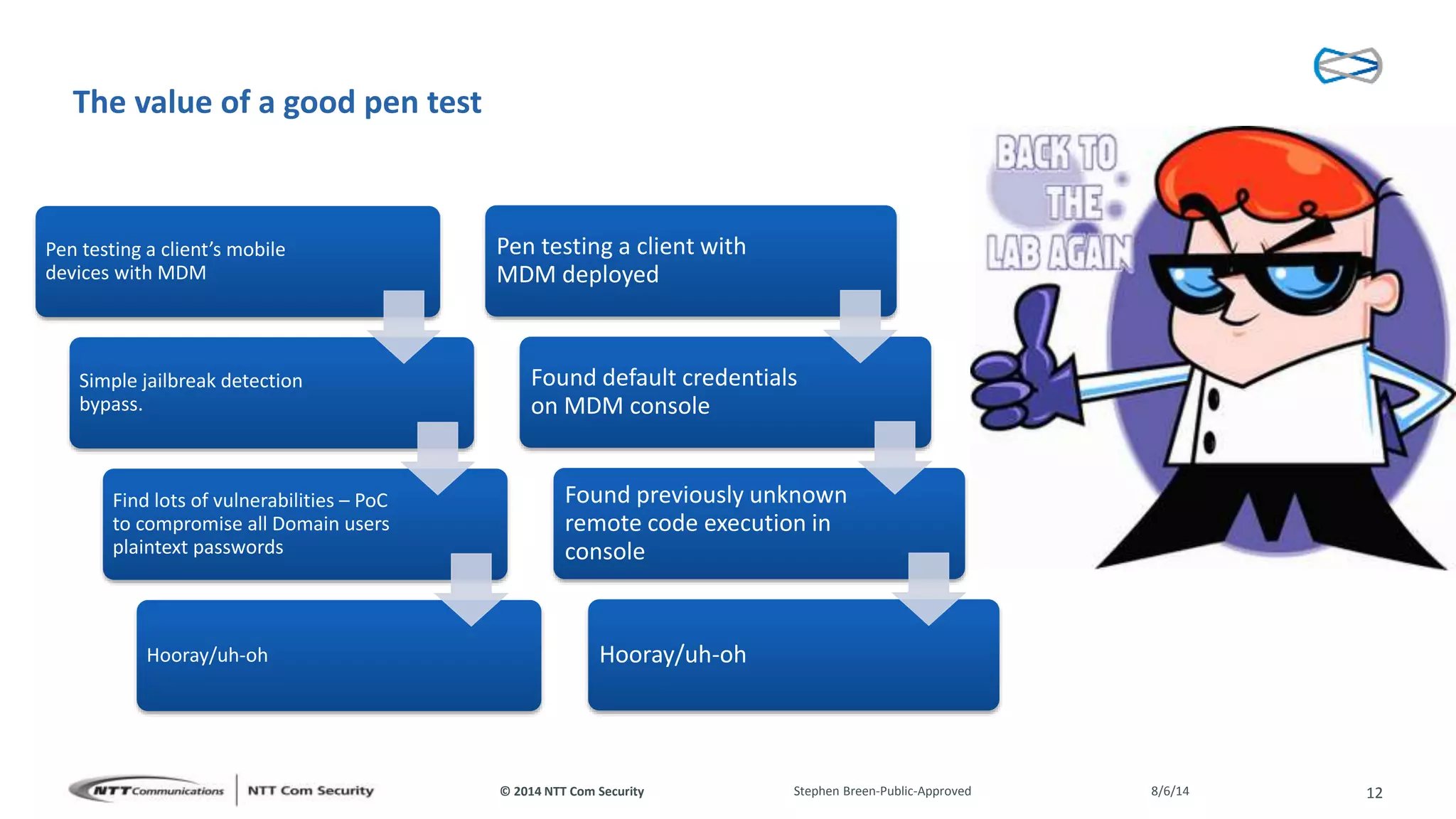 The value of a good pen test

Pen testing a client's mobile devices with MDM

Simple jailbreak detection bypass.

Find lots of vulnerabilities – PoC to compromise all Domain users plaintext passwords

Hooray/uh-oh

Pen testing a client with MDM deployed

Found default credentials on MDM console

Found previously unknown remote code execution in console

Hooray/uh-oh

BACK TO THE LAB AGAIN

NTT Communications | NTT Com Security © 2014 NTT Com Security Stephen Breen-Public-Approved 8/6/14 12